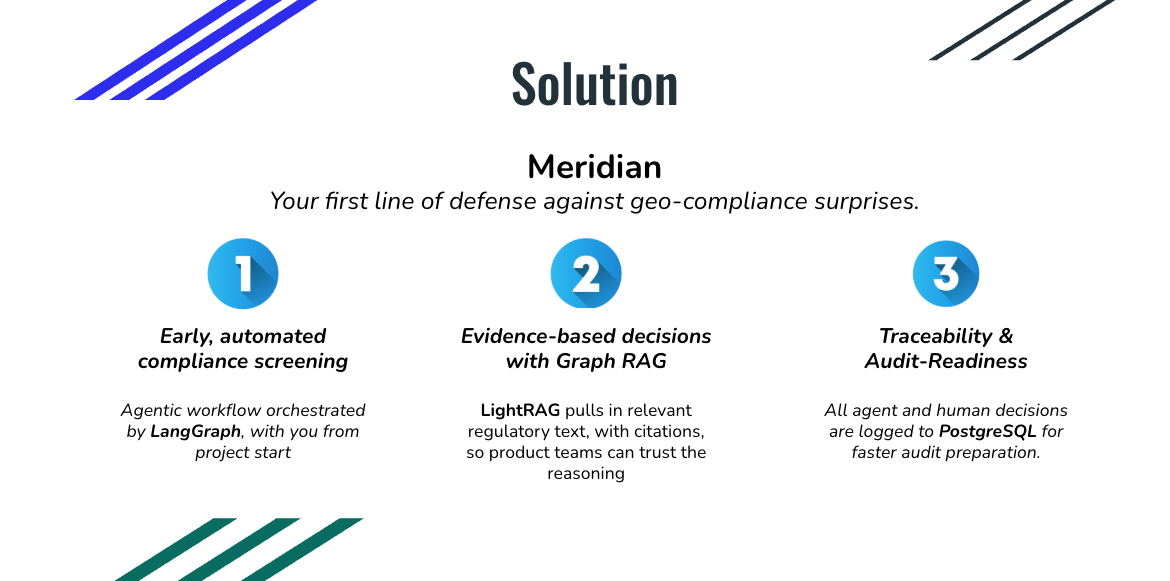 Solution

Meridian

Your first line of defense against geo-compliance surprises.

1

Early, automated compliance screening

Agentic workflow orchestrated by LangGraph, with you from project start

2

Evidence-based decisions with Graph RAG

LightRAG pulls in relevant regulatory text, with citations, so product teams can trust the reasoning

3

Traceability & Audit-Readiness

All agent and human decisions are logged to PostgreSQL for faster audit preparation.